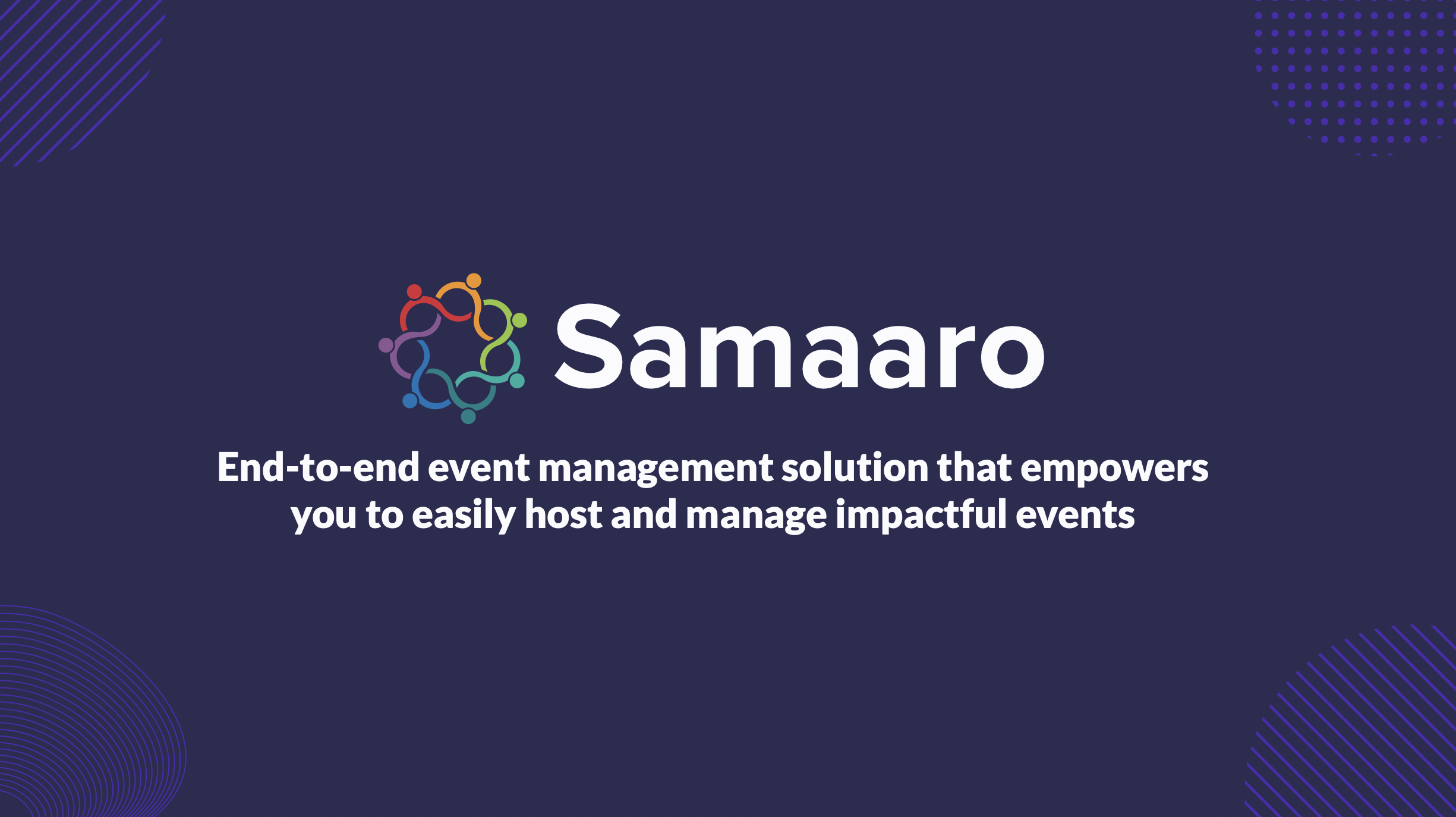 Samaaro

End-to-end event management solution that empowers you to easily host and manage impactful events